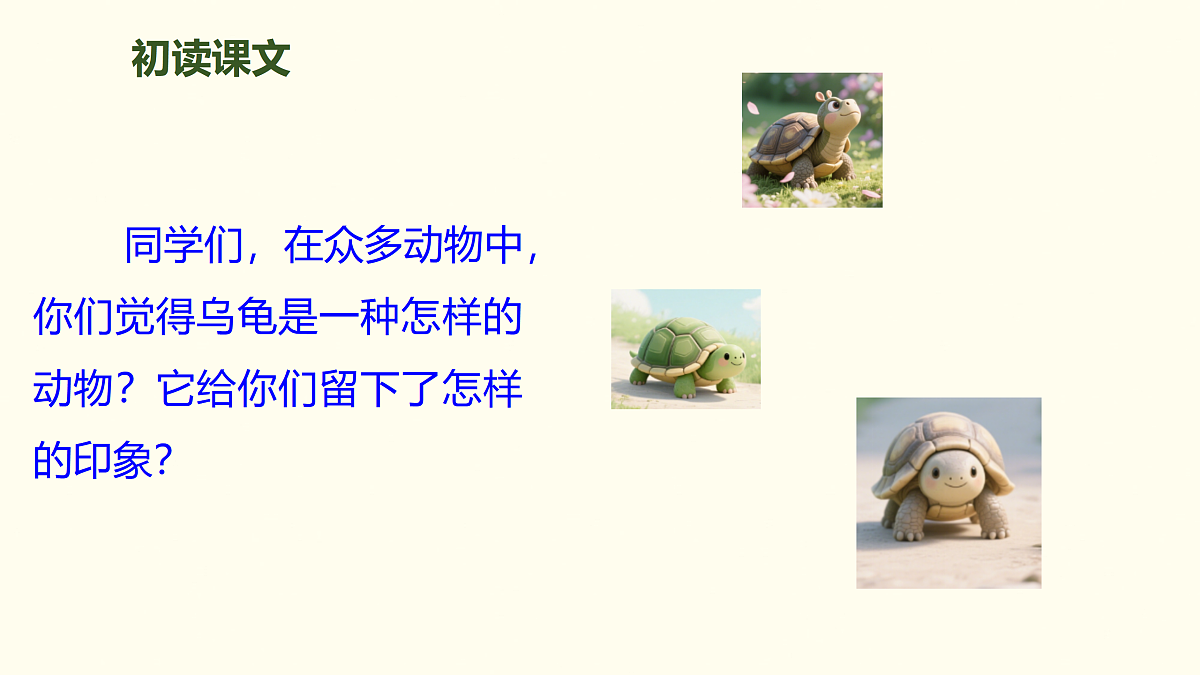 初读课文

同学们，在众多动物中，你们觉得乌龟是一种怎样的动物？它给你们留下了怎样的印象？